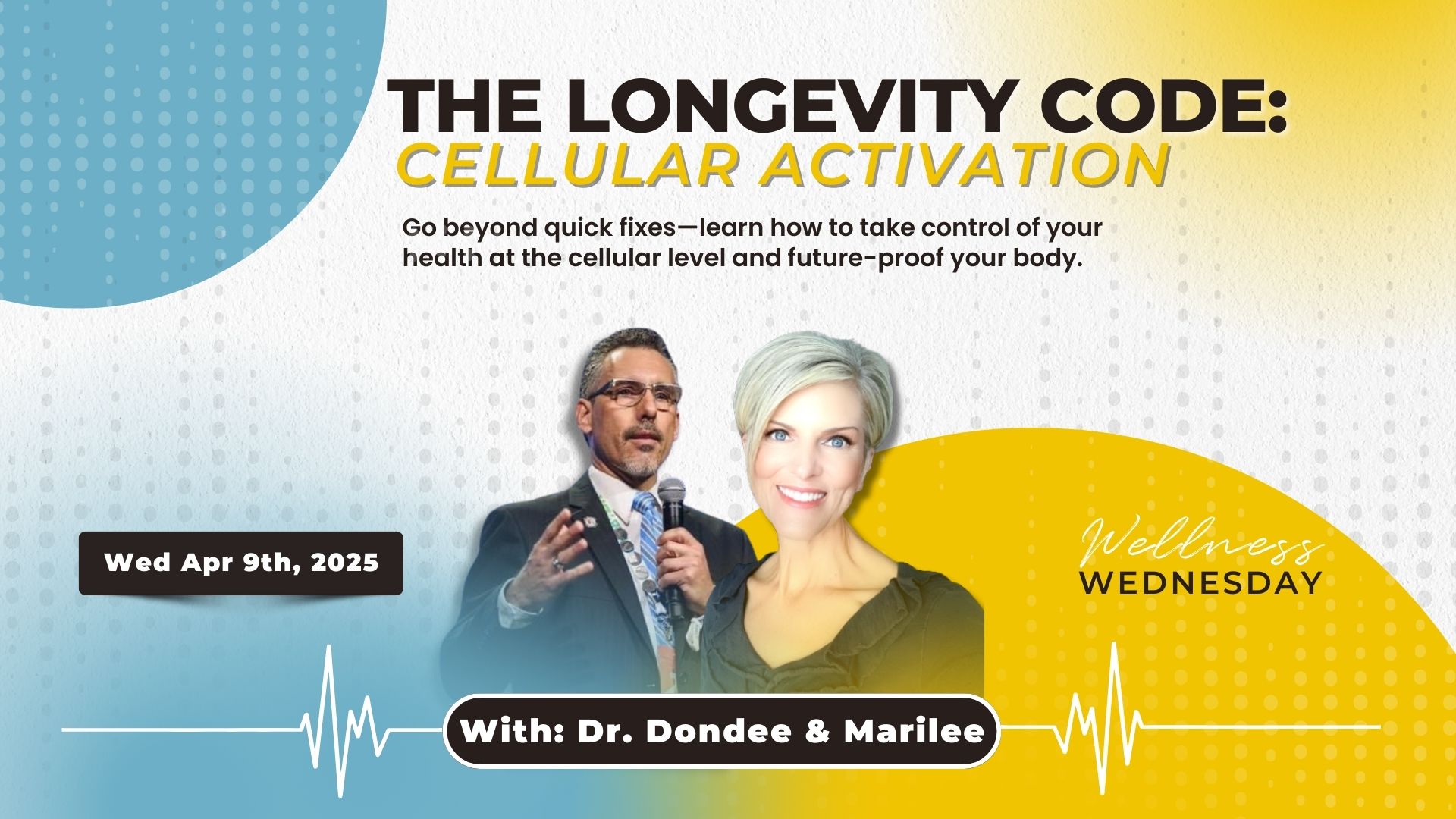 THE LONGEVITY CODE:
CELLULAR ACTIVATION

Go beyond quick fixes—learn how to take control of your health at the cellular level and future-proof your body.

Wed Apr 9th, 2025

Wellness
WEDNESDAY

With: Dr. Dondee & Marilee